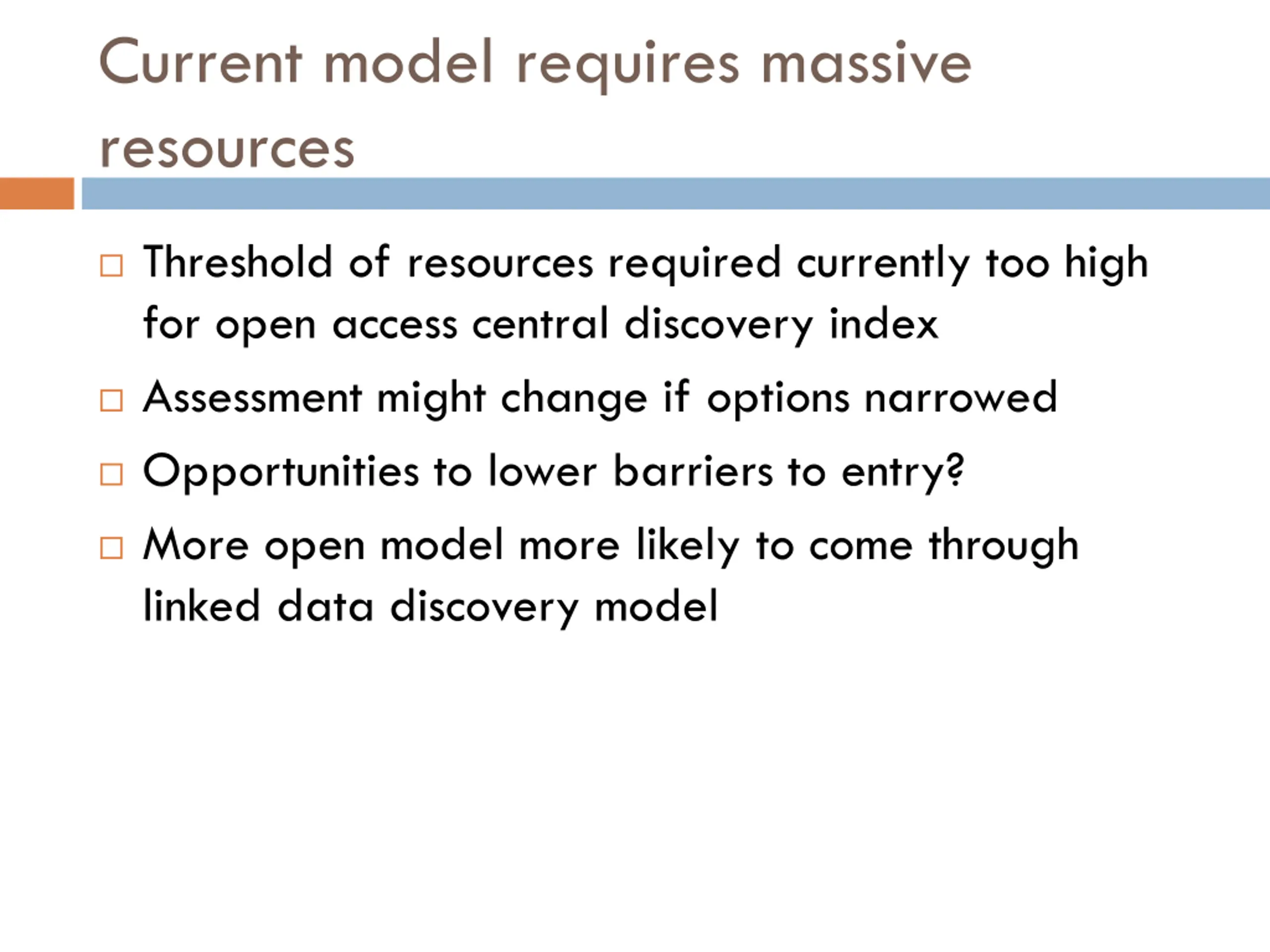 Current model requires massive resources

□ Threshold of resources required currently too high for open access central discovery index

□ Assessment might change if options narrowed

□ Opportunities to lower barriers to entry?

□ More open model more likely to come through linked data discovery model